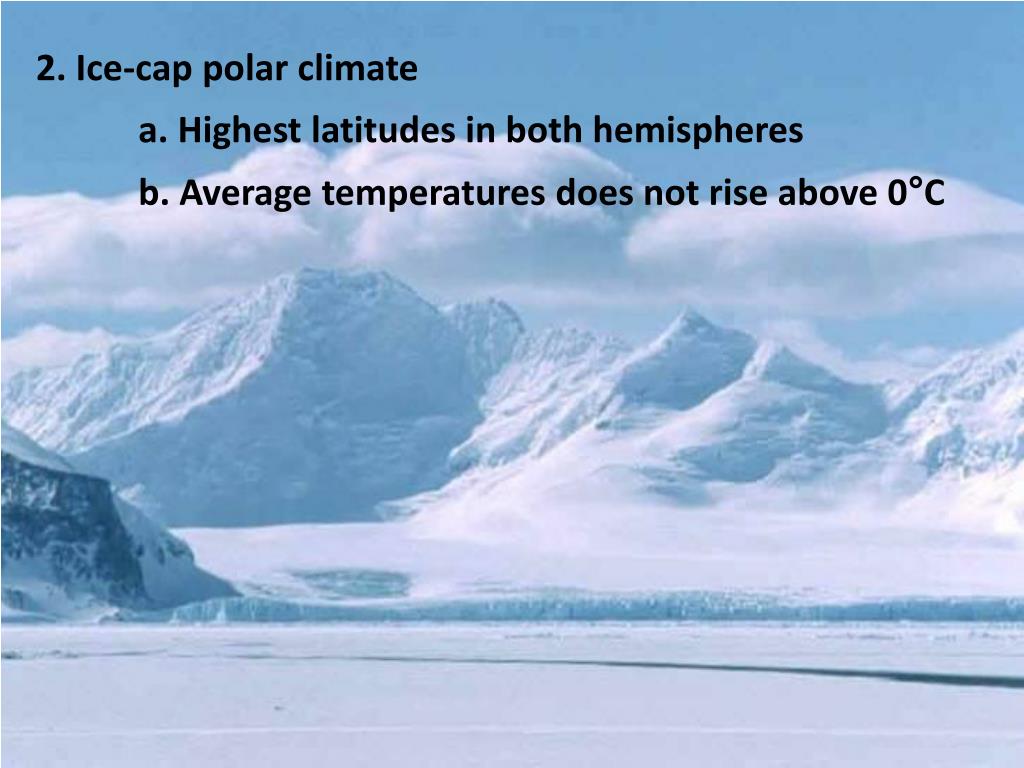 2. Ice-cap polar climate

a. Highest latitudes in both hemispheres

b. Average temperatures does not rise above 0°C